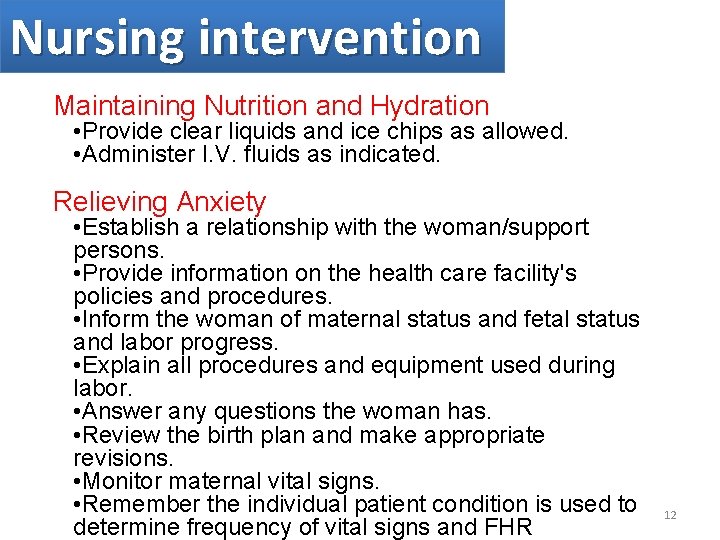 Nursing intervention

Maintaining Nutrition and Hydration
•Provide clear liquids and ice chips as allowed.
•Administer I.V. fluids as indicated.

Relieving Anxiety
•Establish a relationship with the woman/support persons.
•Provide information on the health care facility's policies and procedures.
•Inform the woman of maternal status and fetal status and labor progress.
•Explain all procedures and equipment used during labor.
•Answer any questions the woman has.
•Review the birth plan and make appropriate revisions.
•Monitor maternal vital signs.
•Remember the individual patient condition is used to determine frequency of vital signs and FHR

12